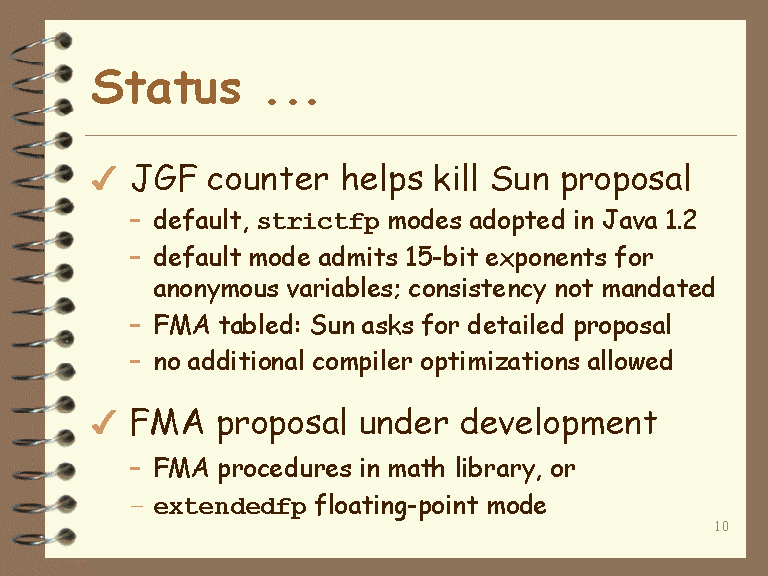 Status ...

✓ JGF counter helps kill Sun proposal
– default, strictfp modes adopted in Java 1.2
– default mode admits 15-bit exponents for anonymous variables; consistency not mandated
– FMA tabled: Sun asks for detailed proposal
– no additional compiler optimizations allowed

✓ FMA proposal under development
– FMA procedures in math library, or
– extendedfp floating-point mode

10